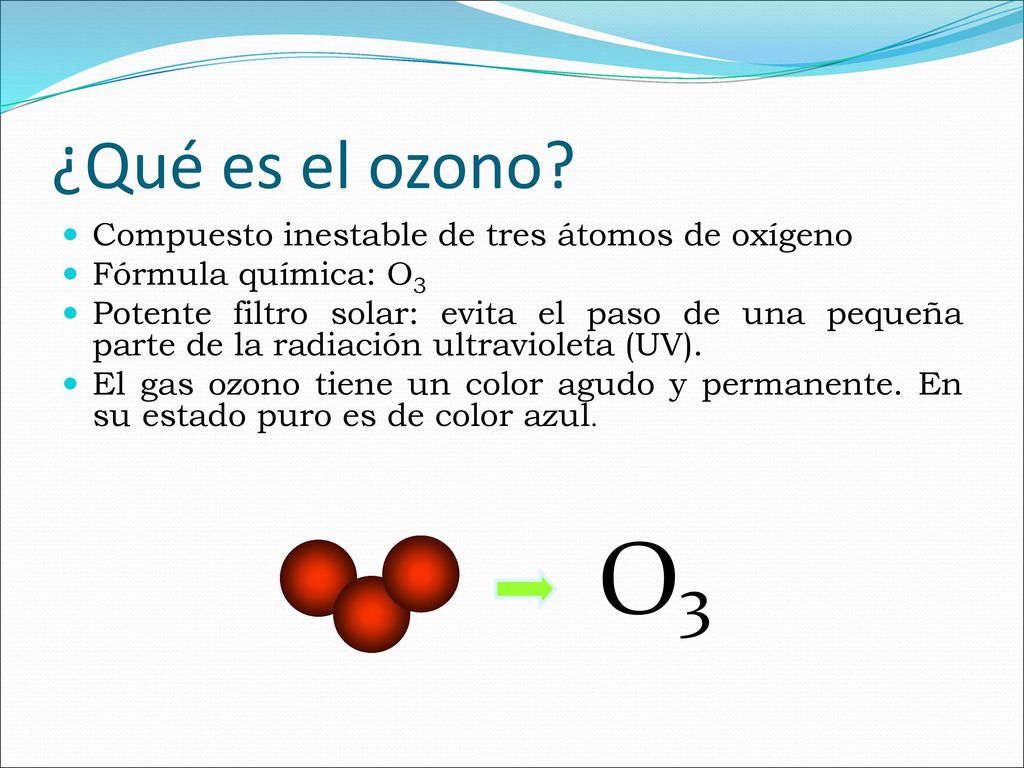 ¿Qué es el ozono?

- Compuesto inestable de tres átomos de oxígeno
- Fórmula química: $O_3$
- Potente filtro solar: evita el paso de una pequeña parte de la radiación ultravioleta (UV).
- El gas ozono tiene un color agudo y permanente. En su estado puro es de color azul.

$O_3$